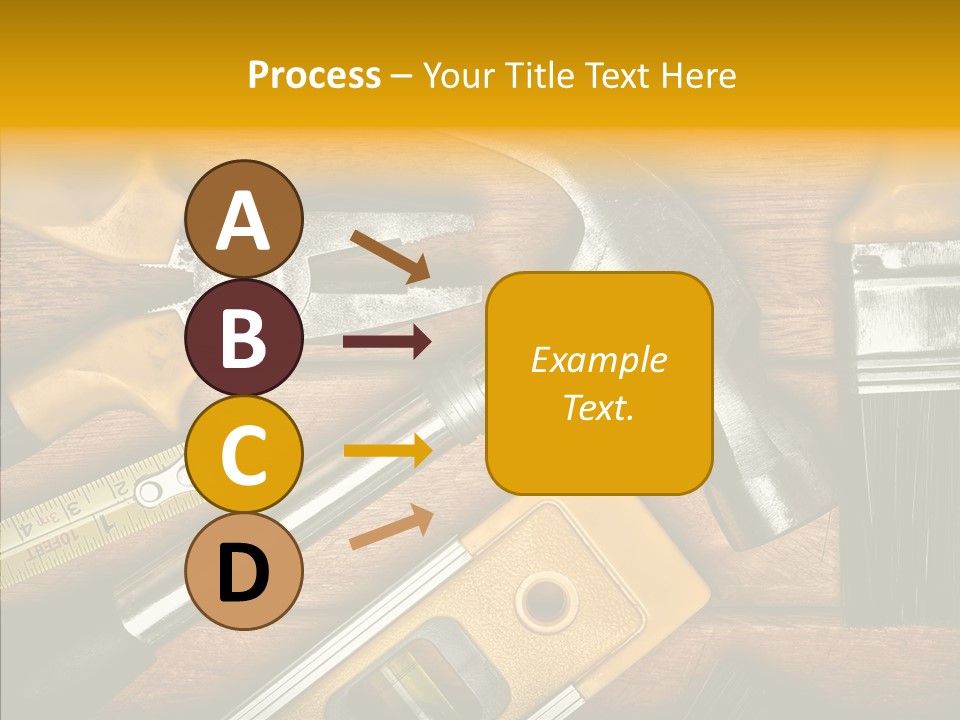 Process – Your Title Text Here

A

B

C

D

Example Text.